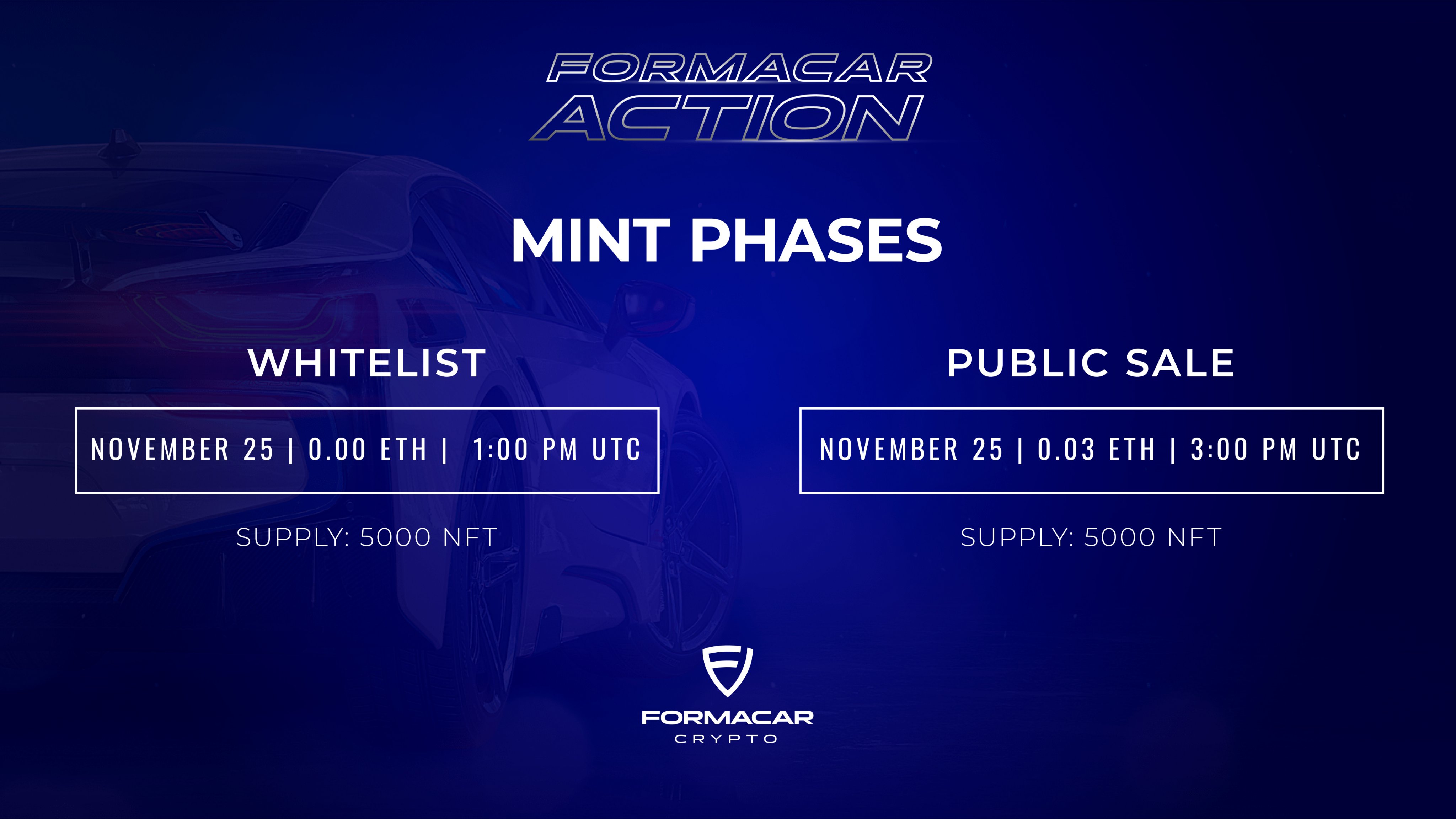 FORMACAR
ACTION

MINT PHASES

WHITELIST

NOVEMBER 25 | 0.00 ETH | 1:00 PM UTC

SUPPLY: 5000 NFT

PUBLIC SALE

NOVEMBER 25 | 0.03 ETH | 3:00 PM UTC

SUPPLY: 5000 NFT

FORMACAR
CRYPTO